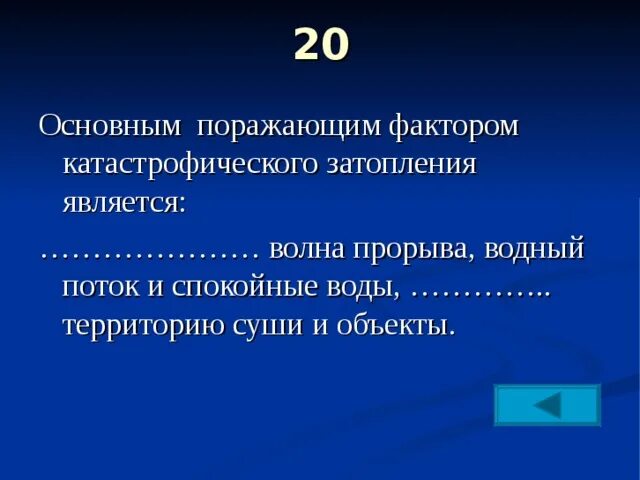 20

Основным поражающим фактором катастрофического затопления является:

………………… волна прорыва, водный поток и спокойные воды, ………….. территорию суши и объекты.